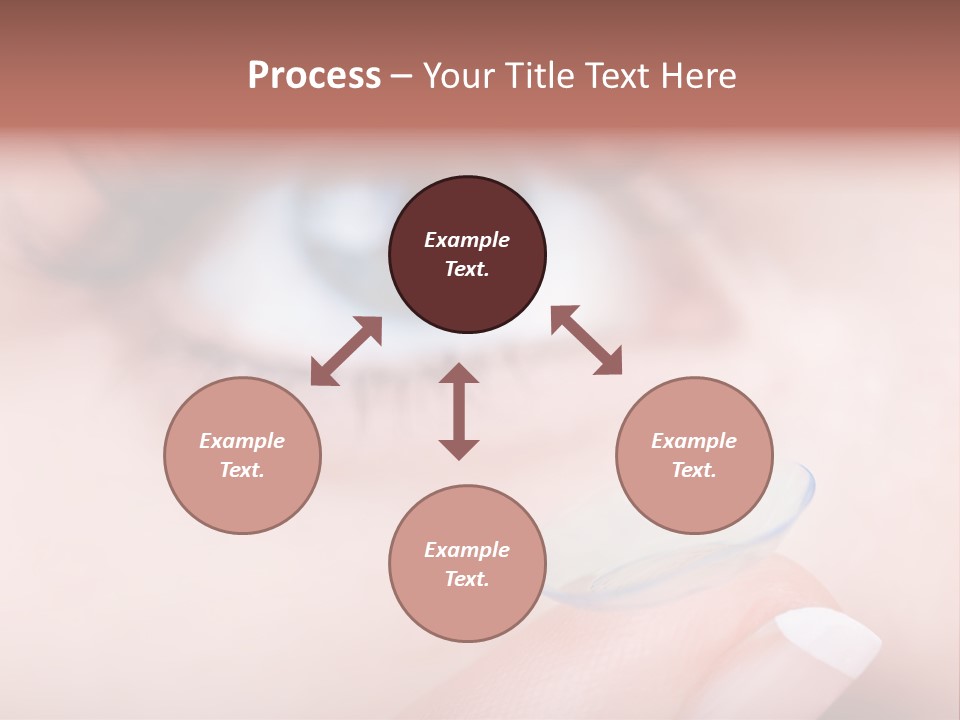 Process – Your Title Text Here

Example Text.

Example Text.

Example Text.

Example Text.